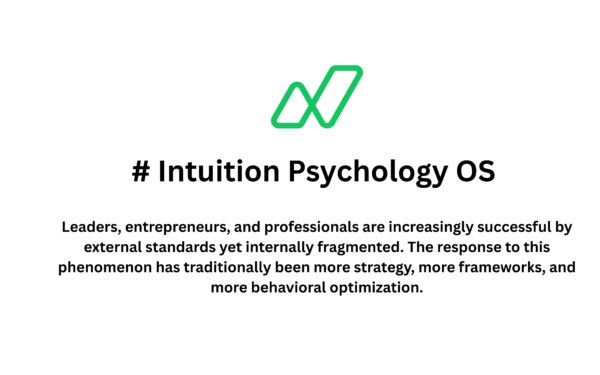 # Intuition Psychology OS

Leaders, entrepreneurs, and professionals are increasingly successful by external standards yet internally fragmented. The response to this phenomenon has traditionally been more strategy, more frameworks, and more behavioral optimization.